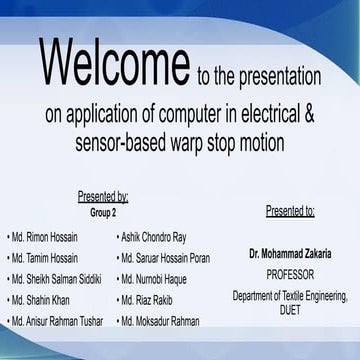 Welcome to the presentation on application of computer in electrical & sensor-based warp stop motion

Presented by:
Group 2

• Md. Rimon Hossain
• Md. Tamim Hossain
• Md. Sheikh Salman Siddiki
• Md. Shahin Khan
• Md. Anisur Rahman Tushar

• Ashik Chondro Ray
• Md. Saruar Hossain Poran
• Md. Nurnobi Haque
• Md. Riaz Rakib
• Md. Moksadur Rahman

Presented to:

Dr. Mohammad Zakaria
PROFESSOR
Department of Textile Engineering, DUET